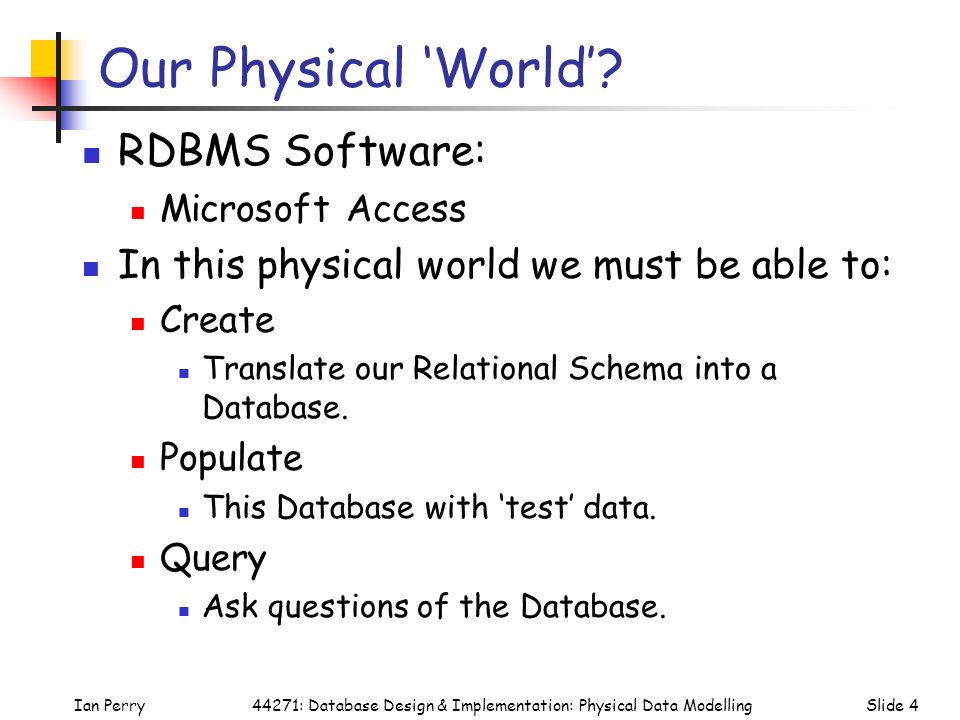 Our Physical ‘World’?

RDBMS Software:

Microsoft Access

In this physical world we must be able to:

Create

Translate our Relational Schema into a Database.

Populate

This Database with ‘test’ data.

Query

Ask questions of the Database.

Ian Perry

44271: Database Design & Implementation: Physical Data Modelling

Slide 4